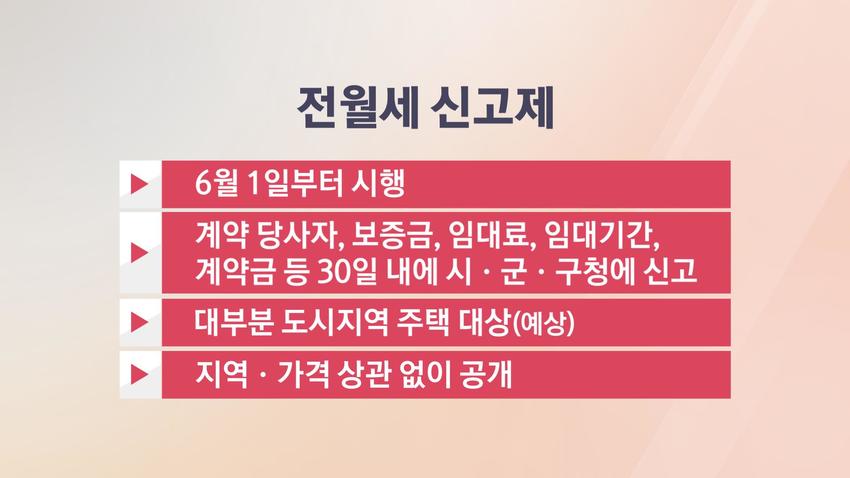 전월세 신고제

▶ 6월 1일부터 시행

▶ 계약 당사자, 보증금, 임대료, 임대기간, 계약금 등 30일 내에 시 · 군 · 구청에 신고

▶ 대부분 도시지역 주택 대상(예상)

▶ 지역 · 가격 상관 없이 공개